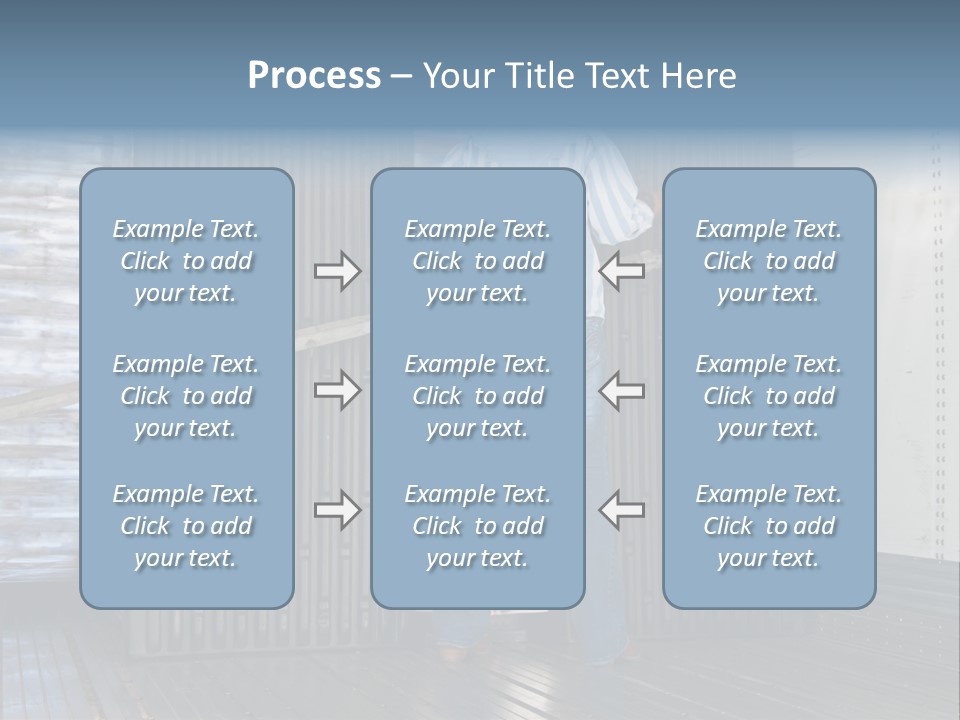 Process – Your Title Text Here

Example Text. Click to add your text.

Example Text. Click to add your text.

Example Text. Click to add your text.

Example Text. Click to add your text.

Example Text. Click to add your text.

Example Text. Click to add your text.

Example Text. Click to add your text.

Example Text. Click to add your text.

Example Text. Click to add your text.